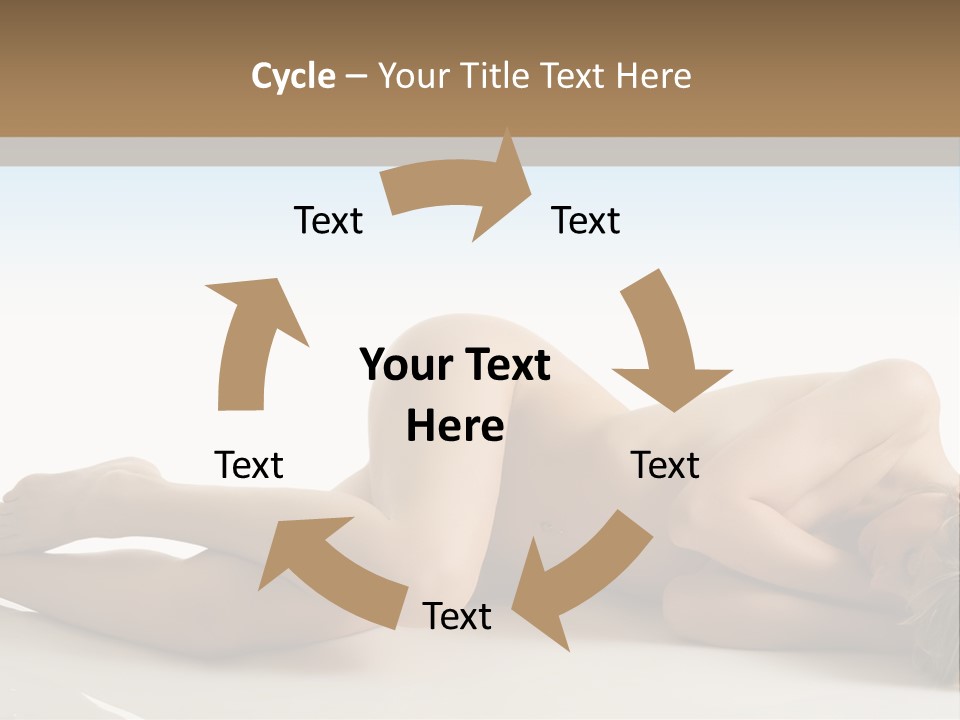 Cycle – Your Title Text Here

Text

Text

Your Text Here

Text

Text

Text